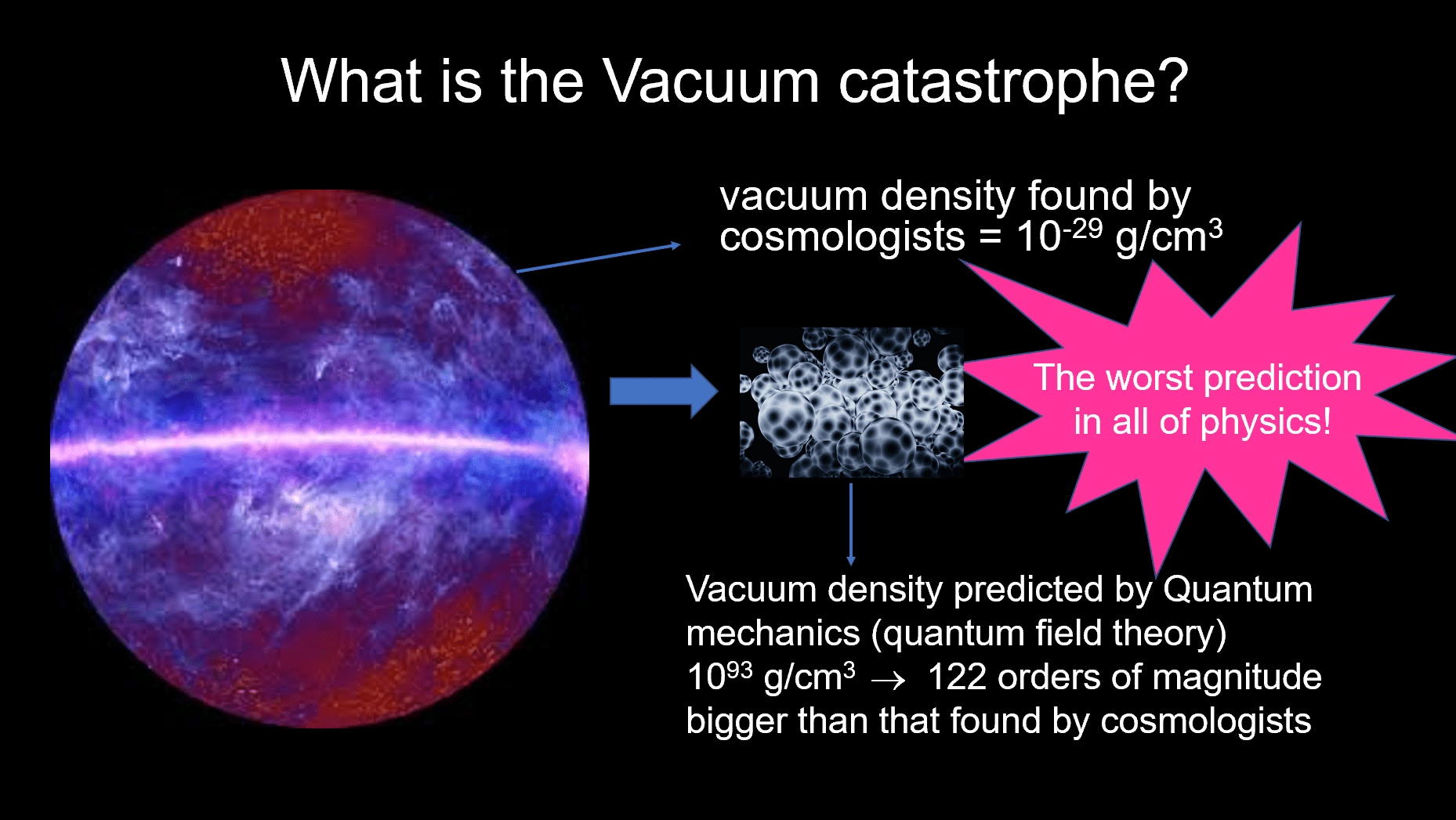 What is the Vacuum catastrophe?

vacuum density found by cosmologists = $10^{-29}$ g/cm$^3$

The worst prediction in all of physics!

Vacuum density predicted by Quantum mechanics (quantum field theory) $10^{93}$ g/cm$^3$ $\rightarrow$ 122 orders of magnitude bigger than that found by cosmologists